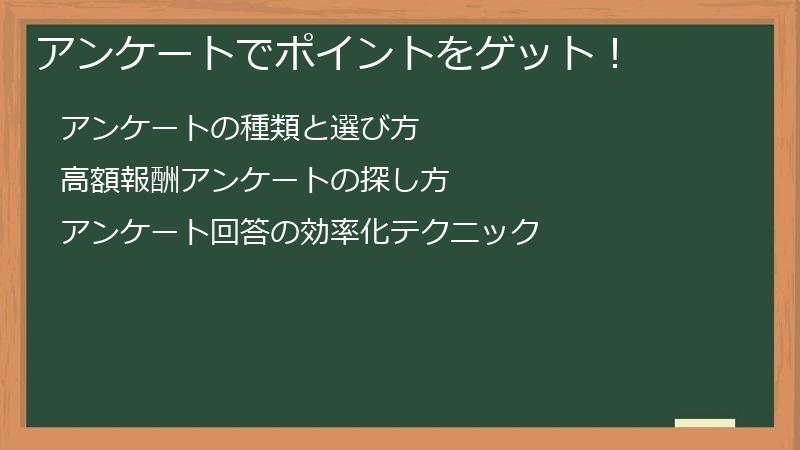 アンケートでポイントをゲット！

アンケートの種類と選び方

高額報酬アンケートの探し方

アンケート回答の効率化テクニック